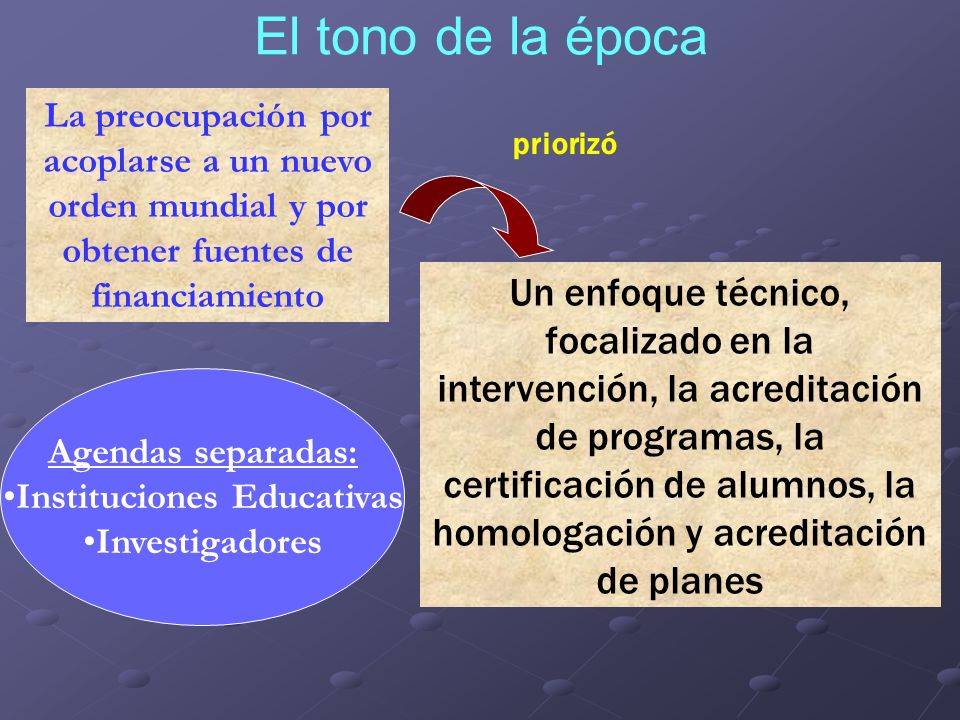 El tono de la época

La preocupación por acoplarse a un nuevo orden mundial y por obtener fuentes de financiamiento

priorizó

Un enfoque técnico, focalizado en la intervención, la acreditación de programas, la certificación de alumnos, la homologación y acreditación de planes

Agendas separadas:
•Instituciones Educativas
•Investigadores